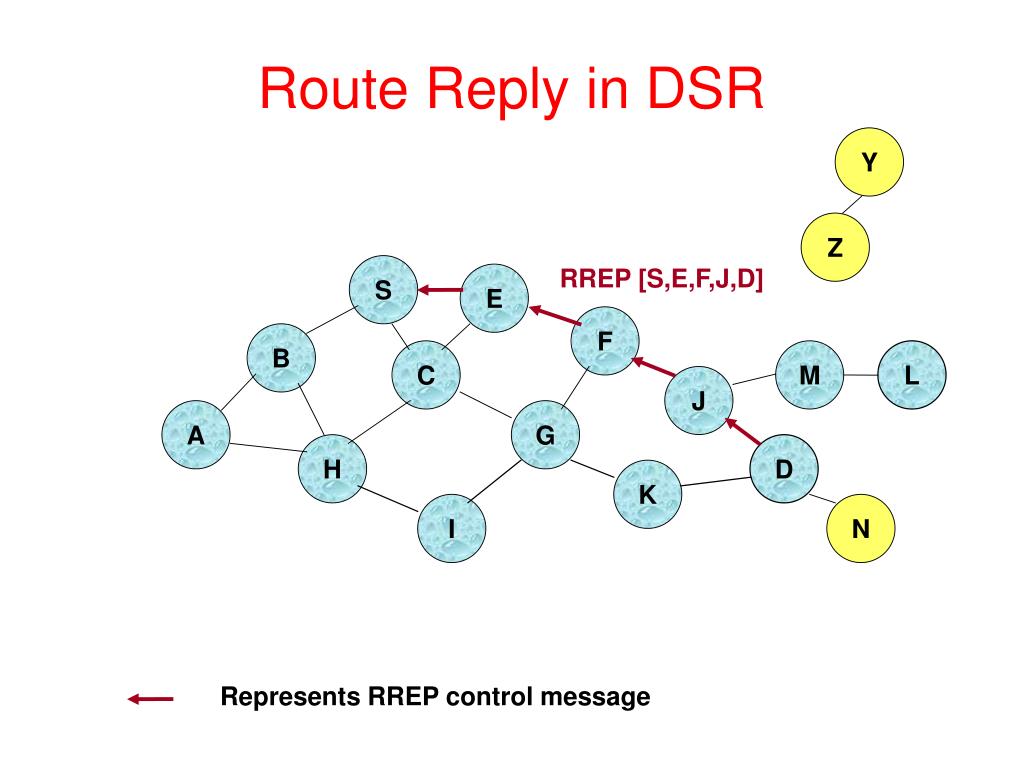 Route Reply in DSR

Y

Z

RREP [S,E,F,J,D]

S

E

F

B

C

M

L

J

A

G

H

D

K

I

N

Represents RREP control message